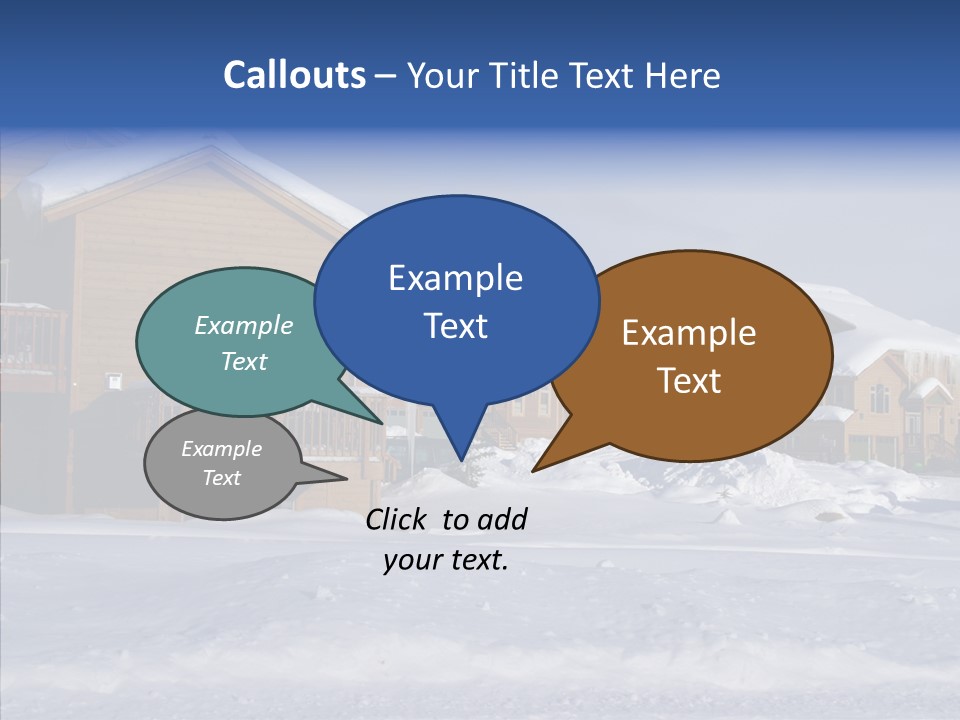 Callouts – Your Title Text Here

Example Text

Example Text

Example Text

Example Text

Click to add your text.